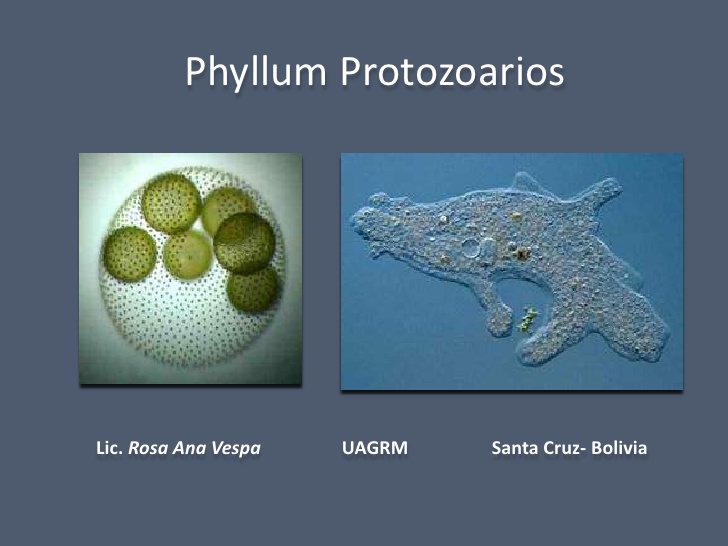 Phyllum Protozoarios

Lic. Rosa Ana Vespa UAGRM Santa Cruz- Bolivia